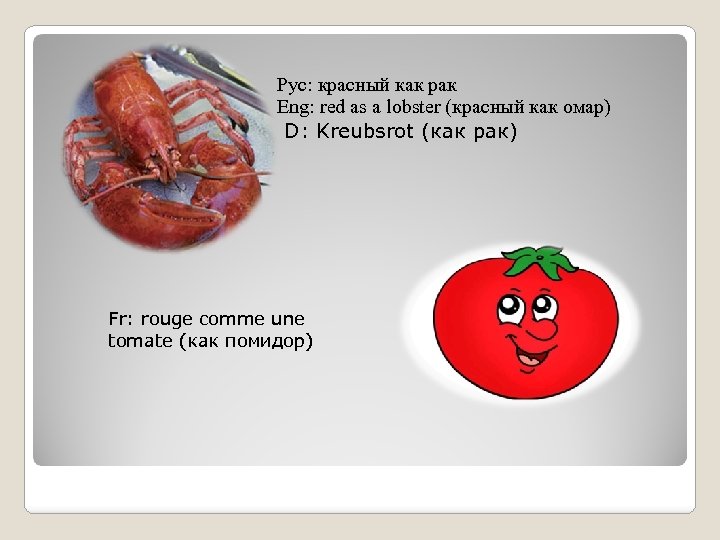 Рус: красный как рак
Eng: red as a lobster (красный как омар)
D: Kreubsrot (как рак)

Fr: rouge comme une tomate (как помидор)